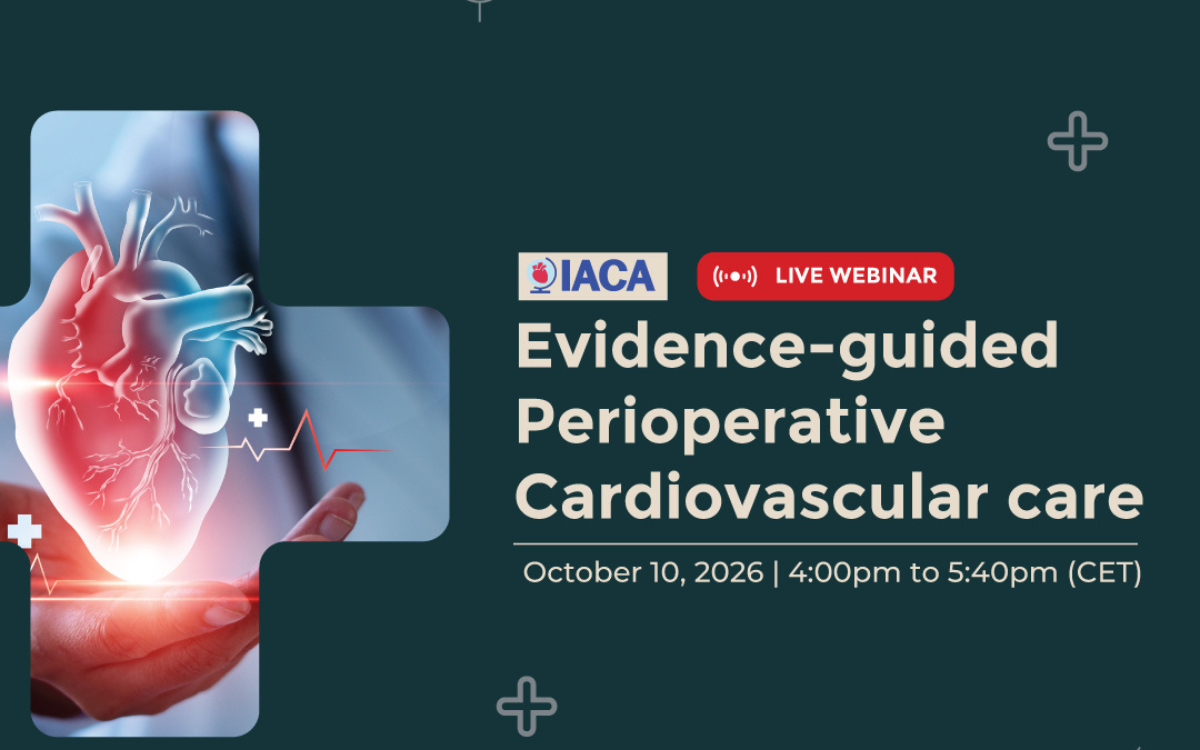 IACA

LIVE WEBINAR

Evidence-guided Perioperative Cardiovascular care

October 10, 2026 | 4:00pm to 5:40pm (CET)